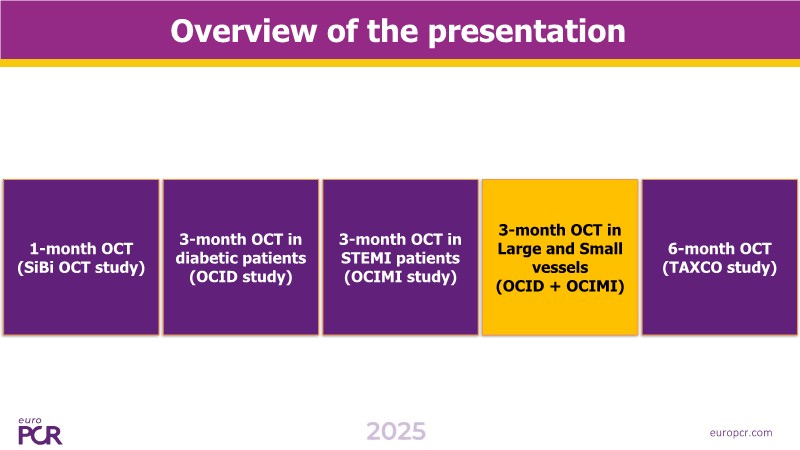 Overview of the presentation

1-month OCT (SiBi OCT study)

3-month OCT in diabetic patients (OCID study)

3-month OCT in STEMI patients (OCIMI study)

3-month OCT in Large and Small vessels (OCID + OCIMI)

6-month OCT (TAXCO study)

euro PCR

2025

europcr.com